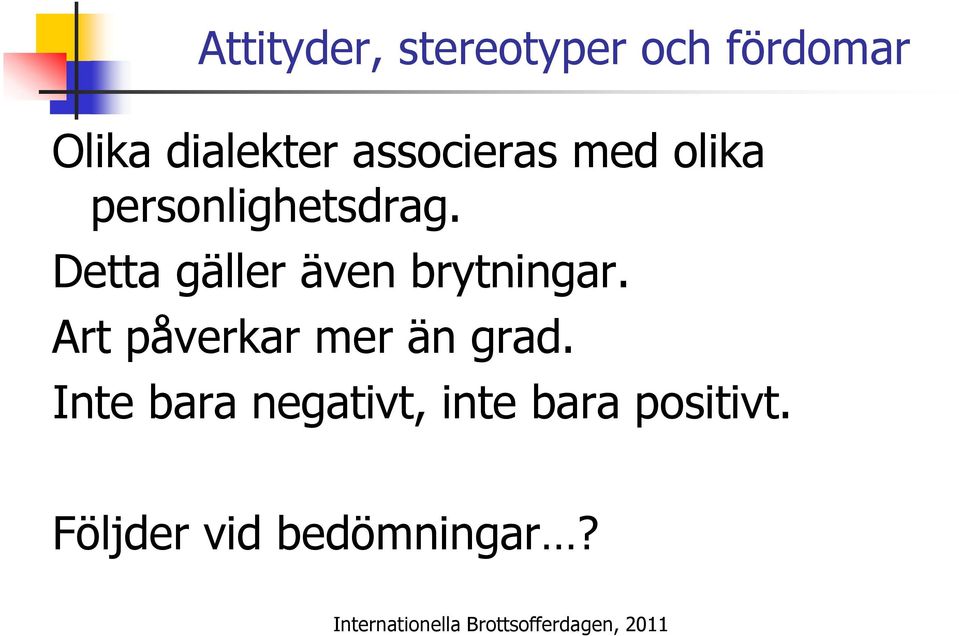 Attityder, stereotyper och fördomar

Olika dialekter associeras med olika personlighetsdrag.

Detta gäller även brytningar.

Art påverkar mer än grad.

Inte bara negativt, inte bara positivt.

Följder vid bedömningar…?

Internationella Brottsofferdagen, 2011